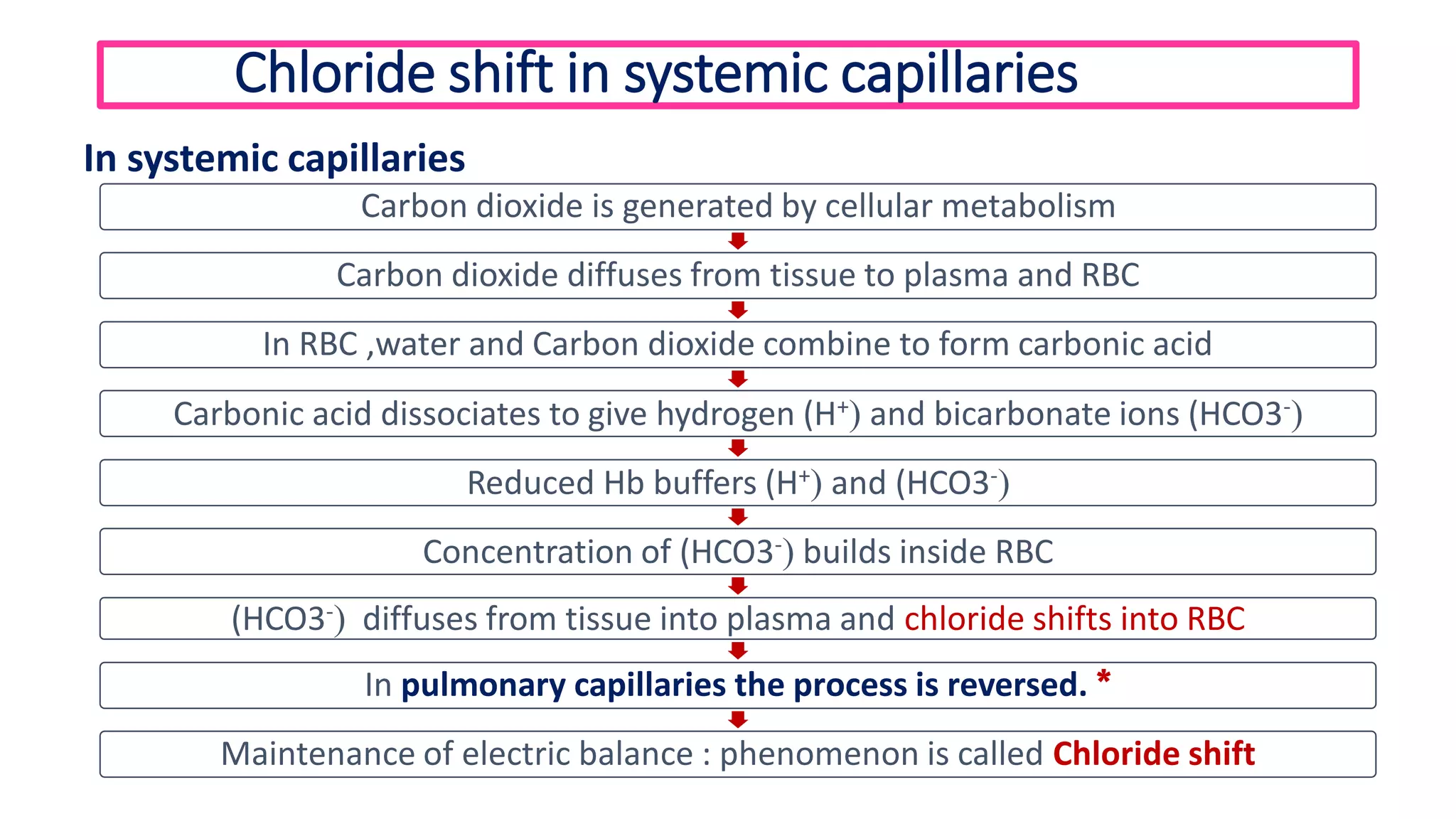 Chloride shift in systemic capillaries

In systemic capillaries

Carbon dioxide is generated by cellular metabolism

Carbon dioxide diffuses from tissue to plasma and RBC

In RBC ,water and Carbon dioxide combine to form carbonic acid

Carbonic acid dissociates to give hydrogen ($H^+$) and bicarbonate ions ($HCO3^-$)

Reduced Hb buffers ($H^+$) and ($HCO3^-$)

Concentration of ($HCO3^-$) builds inside RBC

($HCO3^-$) diffuses from tissue into plasma and chloride shifts into RBC

In pulmonary capillaries the process is reversed. *

Maintenance of electric balance : phenomenon is called Chloride shift